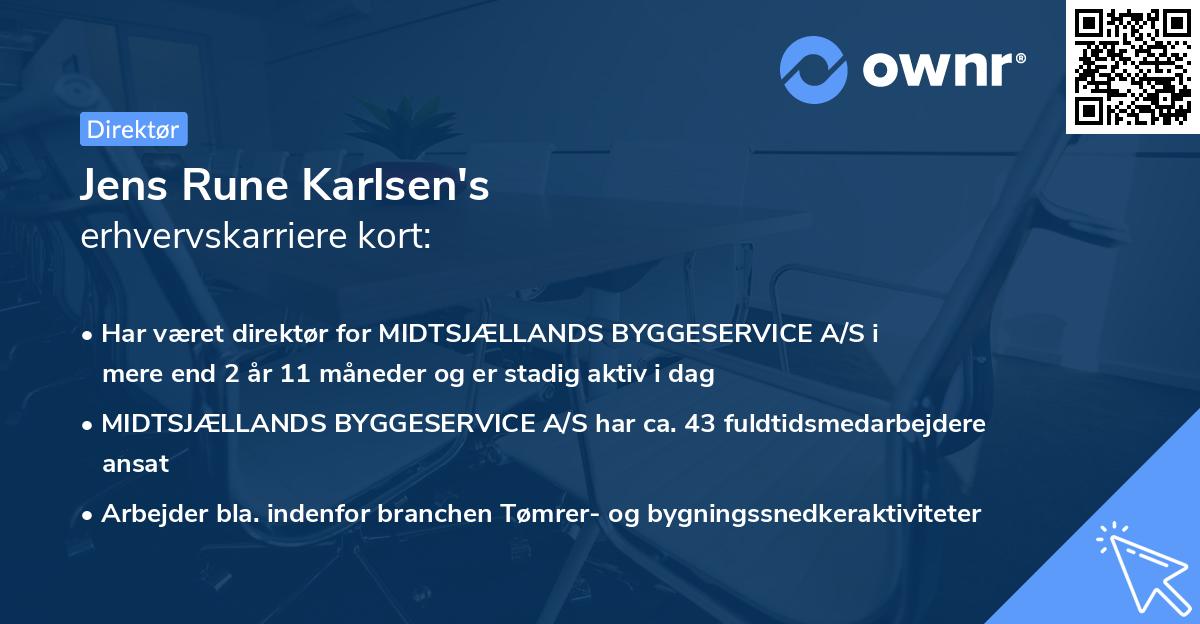 ownr®

Direktør

Jens Rune Karlsen's
erhvervskarriere kort:

• Har været direktør for MIDTSJÆLLANDS BYGGESERVICE A/S i mere end 2 år 11 måneder og er stadig aktiv i dag

• MIDTSJÆLLANDS BYGGESERVICE A/S har ca. 43 fuldtidsmedarbejdere ansat

• Arbejder bla. indenfor branchen Tømrer- og bygningssnedkeraktiviteter